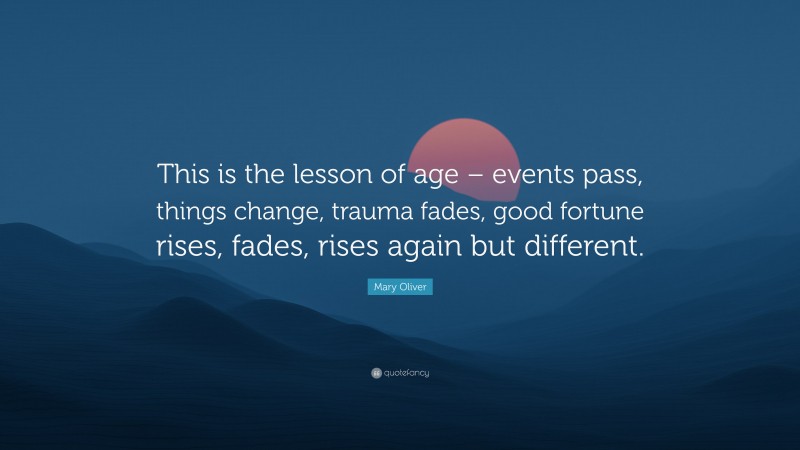 This is the lesson of age – events pass, things change, trauma fades, good fortune rises, fades, rises again but different.

Mary Oliver

quotefancy